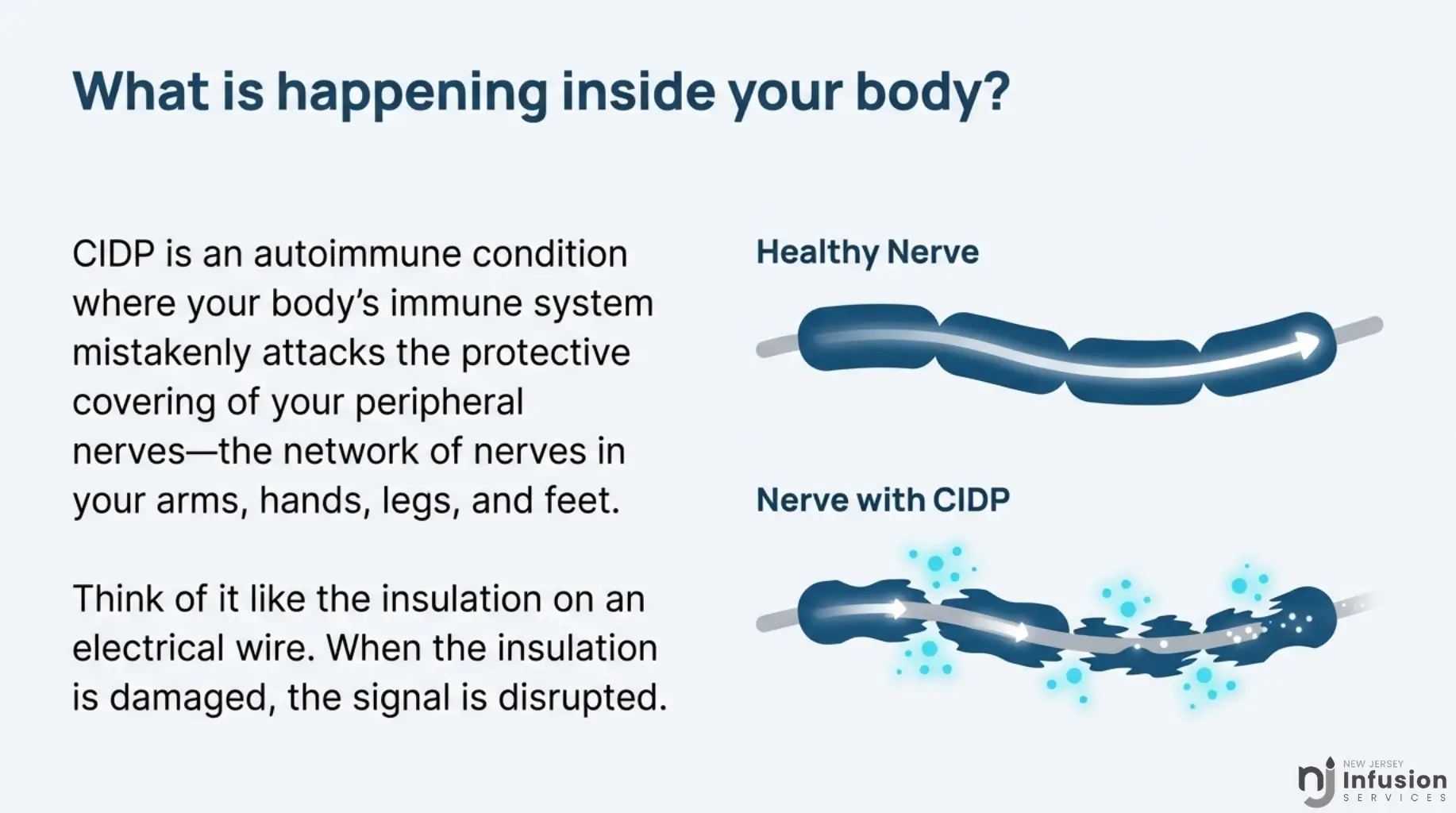 What is happening inside your body?

CIDP is an autoimmune condition where your body's immune system mistakenly attacks the protective covering of your peripheral nerves—the network of nerves in your arms, hands, legs, and feet.

Think of it like the insulation on an electrical wire. When the insulation is damaged, the signal is disrupted.

Healthy Nerve

Nerve with CIDP

nj NEW JERSEY Infusion SERVICES